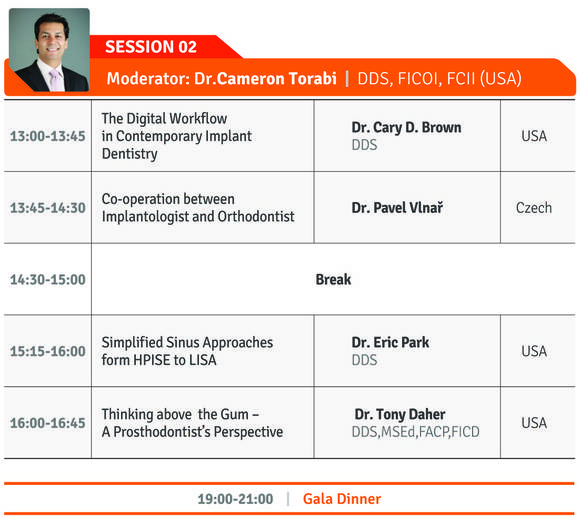 SESSION 02

Moderator: Dr.Cameron Torabi | DDS, FICOI, FCII (USA)

| | | | |
|---|---|---|---|
| 13:00-13:45 | The Digital Workflow in Contemporary Implant Dentistry | Dr. Cary D. Brown DDS | USA |
| 13:45-14:30 | Co-operation between Implantologist and Orthodontist | Dr. Pavel Vlnař | Czech |
| 14:30-15:00 | Break | | |
| 15:15-16:00 | Simplified Sinus Approaches form HPISE to LISA | Dr. Eric Park DDS | USA |
| 16:00-16:45 | Thinking above the Gum – A Prosthodontist's Perspective | Dr. Tony Daher DDS,MSEd,FACP,FICD | USA |

19:00-21:00 | Gala Dinner